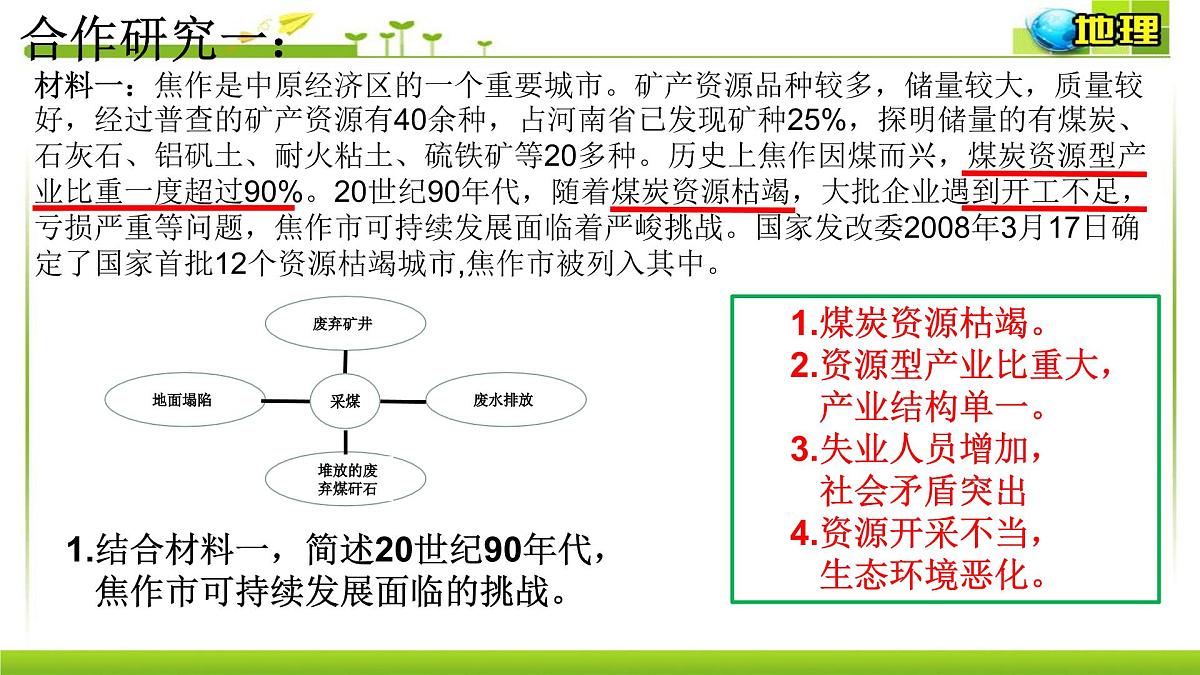 合作研究一：

地理

材料一：焦作是中原经济区的一个重要城市。矿产资源品种较多，储量较大，质量较好，经过普查的矿产资源有40余种，占河南省已发现矿种25%，探明储量的有煤炭、石灰石、铝矾土、耐火粘土、硫铁矿等20多种。历史上焦作因煤而兴，煤炭资源型产业比重一度超过90%。20世纪90年代，随着煤炭资源枯竭，大批企业遇到开工不足，亏损严重等问题，焦作市可持续发展面临着严峻挑战。国家发改委2008年3月17日确定了国家首批12个资源枯竭城市,焦作市被列入其中。

废弃矿井

地面塌陷

采煤

废水排放

堆放的废弃煤矸石

1.结合材料一，简述20世纪90年代，焦作市可持续发展面临的挑战。

1.煤炭资源枯竭。
2.资源型产业比重大，产业结构单一。
3.失业人员增加，社会矛盾突出
4.资源开采不当，生态环境恶化。